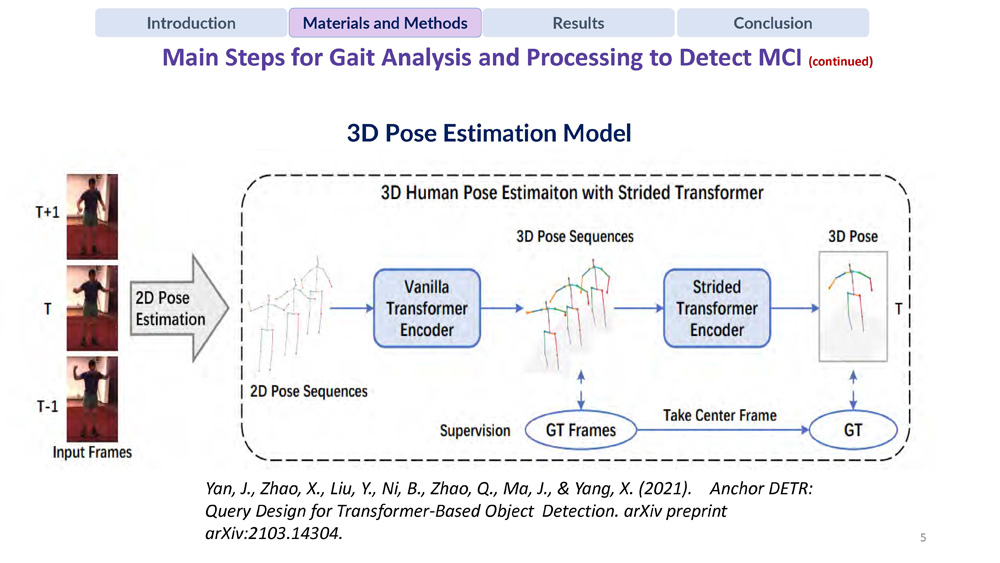 Introduction Materials and Methods Results Conclusion

Main Steps for Gait Analysis and Processing to Detect MCI (continued)

3D Pose Estimation Model

T+1

T

T-1

Input Frames

2D Pose Estimation

3D Human Pose Estimaiton with Strided Transformer

2D Pose Sequences

Vanilla Transformer Encoder

3D Pose Sequences

Strided Transformer Encoder

3D Pose

T

Supervision

GT Frames

Take Center Frame

GT

Yan, J., Zhao, X., Liu, Y., Ni, B., Zhao, Q., Ma, J., & Yang, X. (2021). Anchor DETR: Query Design for Transformer-Based Object Detection. arXiv preprint arXiv:2103.14304.

5